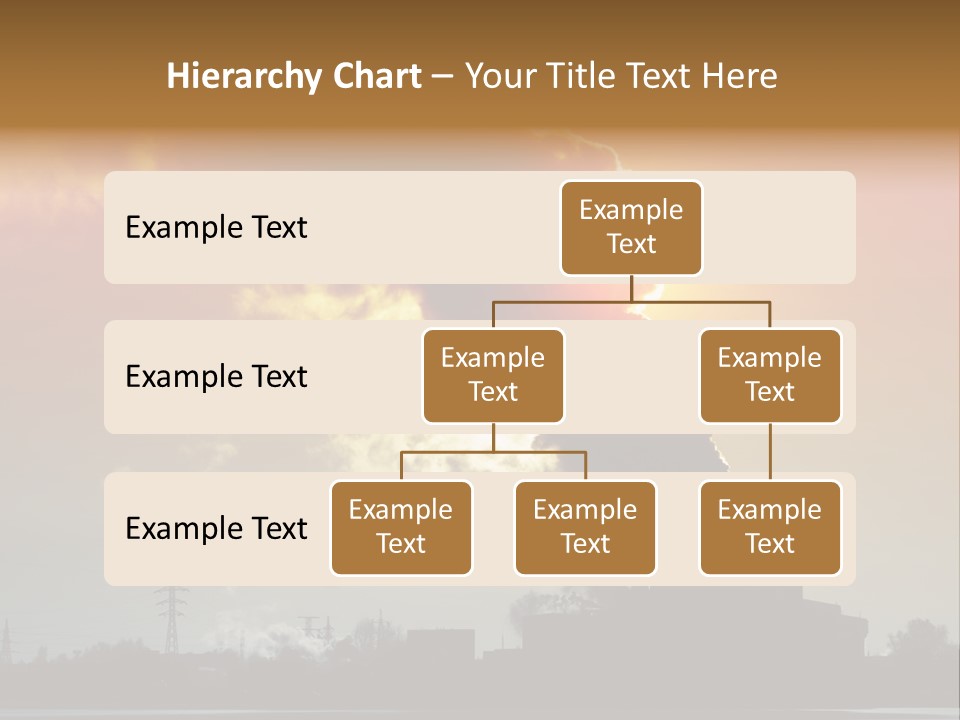 Hierarchy Chart – Your Title Text Here

Example Text

Example Text

Example Text

Example Text

Example Text

Example Text

Example Text

Example Text

Example Text